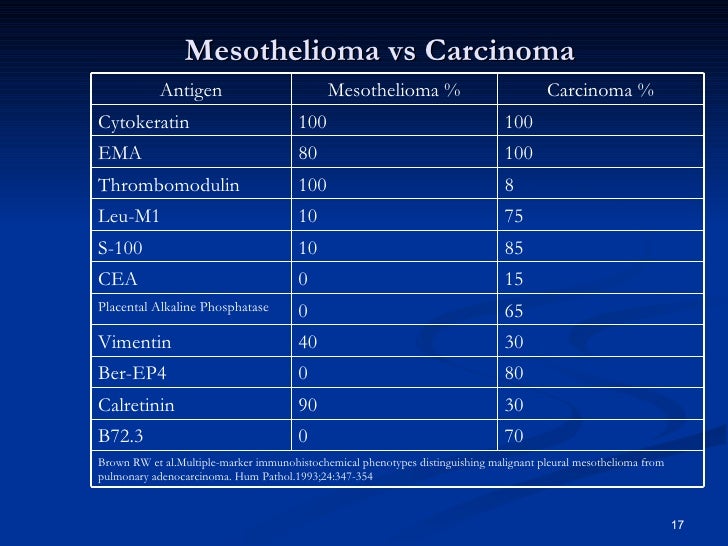 Mesothelioma vs Carcinoma

| Antigen | Mesothelioma % | Carcinoma % |
|---|---|---|
| Cytokeratin | 100 | 100 |
| EMA | 80 | 100 |
| Thrombomodulin | 100 | 8 |
| Leu-M1 | 10 | 75 |
| S-100 | 10 | 85 |
| CEA | 0 | 15 |
| Placental Alkaline Phosphatase | 0 | 65 |
| Vimentin | 40 | 30 |
| Ber-EP4 | 0 | 80 |
| Calretinin | 90 | 30 |
| B72.3 | 0 | 70 |

Brown RW et al.Multiple-marker immunohistochemical phenotypes distinguishing malignant pleural mesothelioma from pulmonary adenocarcinoma. Hum Pathol.1993;24:347-354

17